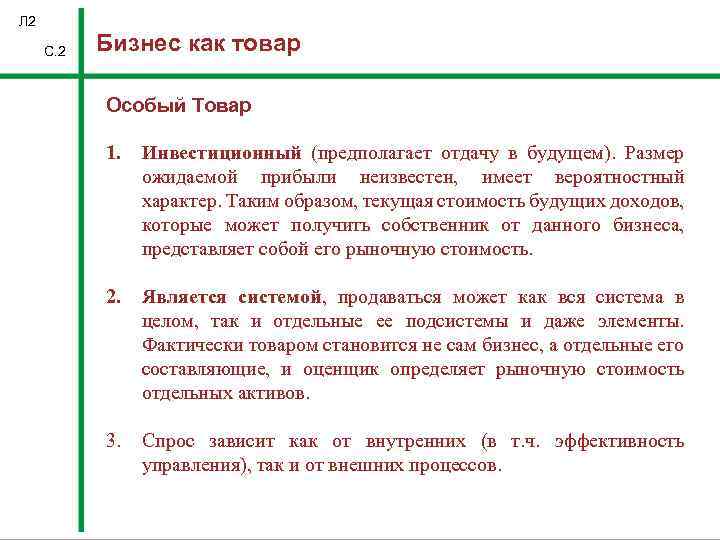 Л2

С.2

Бизнес как товар

Особый Товар

1. Инвестиционный (предполагает отдачу в будущем). Размер ожидаемой прибыли неизвестен, имеет вероятностный характер. Таким образом, текущая стоимость будущих доходов, которые может получить собственник от данного бизнеса, представляет собой его рыночную стоимость.

2. Является системой, продаваться может как вся система в целом, так и отдельные ее подсистемы и даже элементы. Фактически товаром становится не сам бизнес, а отдельные его составляющие, и оценщик определяет рыночную стоимость отдельных активов.

3. Спрос зависит как от внутренних (в т.ч. эффективность управления), так и от внешних процессов.